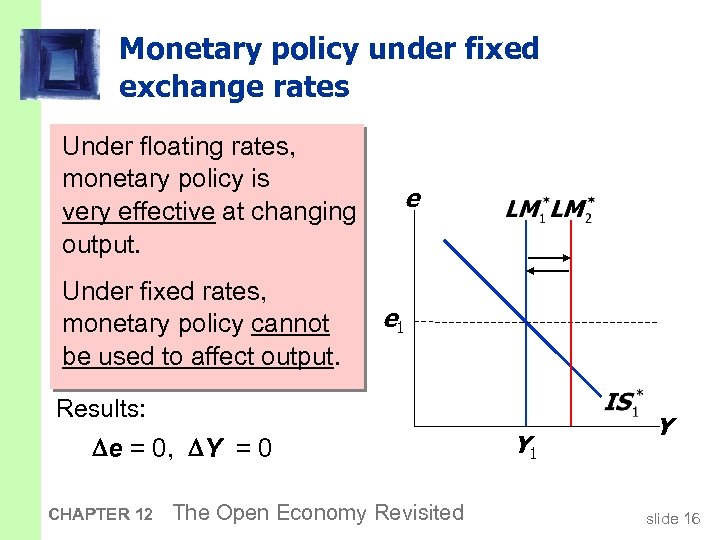 Monetary policy under fixed exchange rates

Under floating rates, monetary policy is very effective at changing output.

Under fixed rates, monetary policy cannot be used to affect output.

Results:

$\Delta e = 0$, $\Delta Y = 0$

$e$

$LM_1^*$ $LM_2^*$

$e_1$

$IS_1^*$

$Y$

$Y_1$

CHAPTER 12 The Open Economy Revisited

slide 16